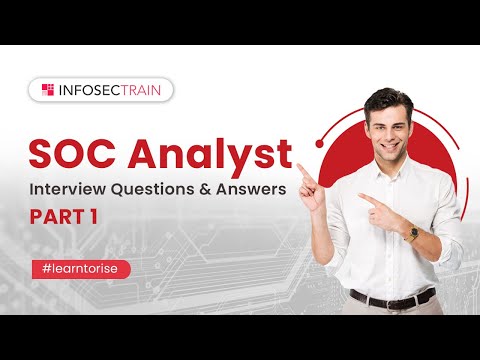 INFOSECTRAIN

SOC Analyst

Interview Questions & Answers

PART 1

#learntorise